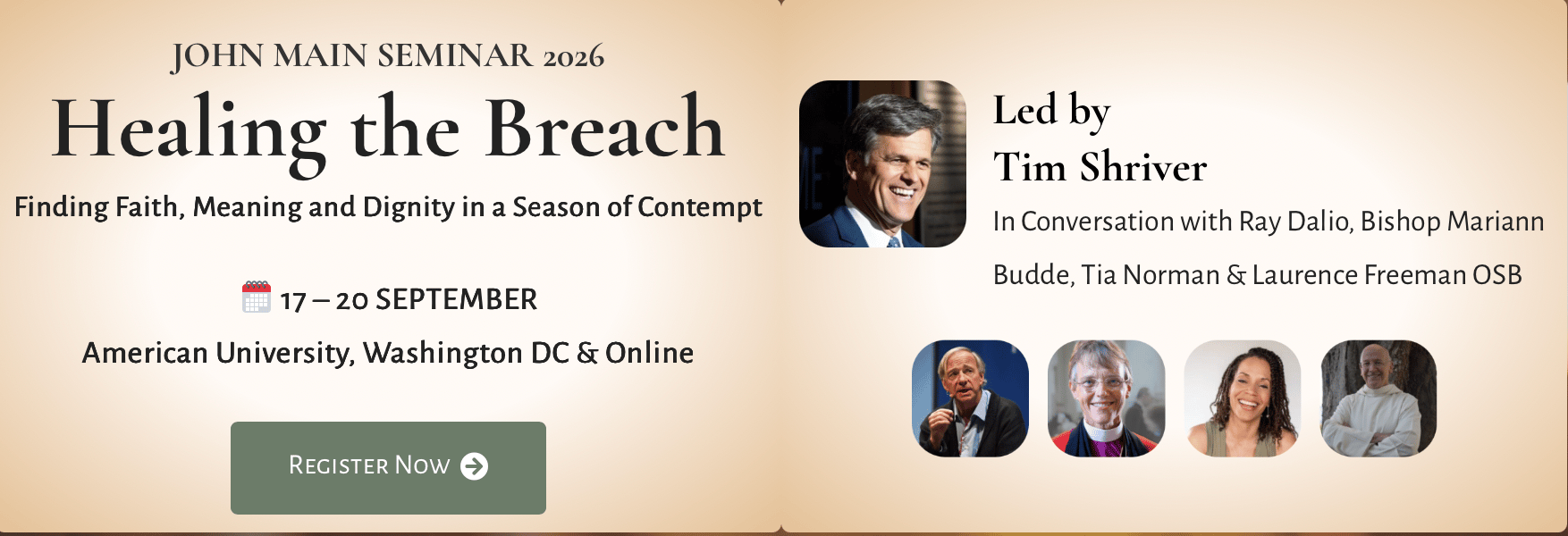 JOHN MAIN SEMINAR 2026

Healing the Breach

Finding Faith, Meaning and Dignity in a Season of Contempt

17 – 20 SEPTEMBER

American University, Washington DC & Online

REGISTER NOW

Led by
Tim Shriver

In Conversation with Ray Dalio, Bishop Mariann Budde, Tia Norman & Laurence Freeman OSB